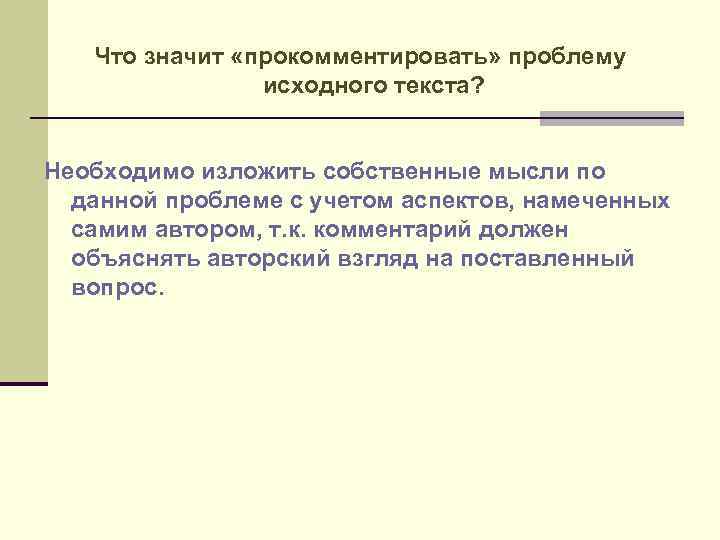 Что значит «прокомментировать» проблему исходного текста?

Необходимо изложить собственные мысли по данной проблеме с учетом аспектов, намеченных самим автором, т.к. комментарий должен объяснять авторский взгляд на поставленный вопрос.